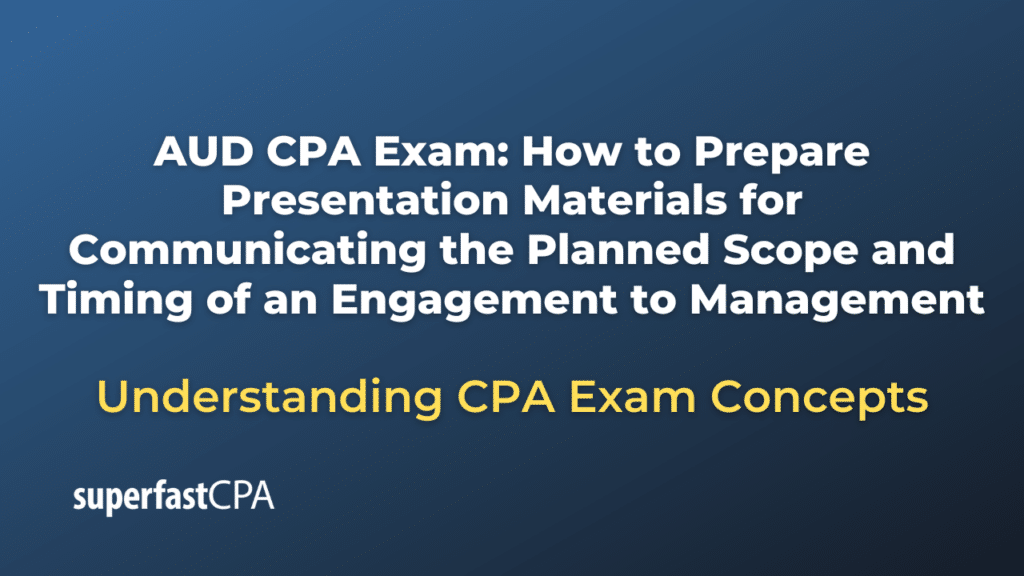 AUD CPA Exam: How to Prepare Presentation Materials for Communicating the Planned Scope and Timing of an Engagement to Management

Understanding CPA Exam Concepts

superfastCPA